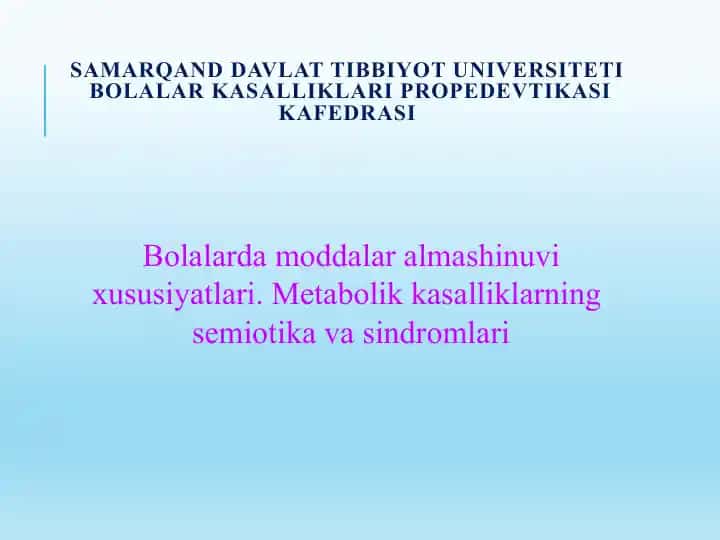 SAMARQAND DAVLAT TIBBIYOT UNIVERSITETI BOLALAR KASALLIKLARI PROPEDEVTIKASI KAFEDRASI

Bolalarda moddalar almashinuvi xususiyatlari. Metabolik kasalliklarning semiotika va sindromlari